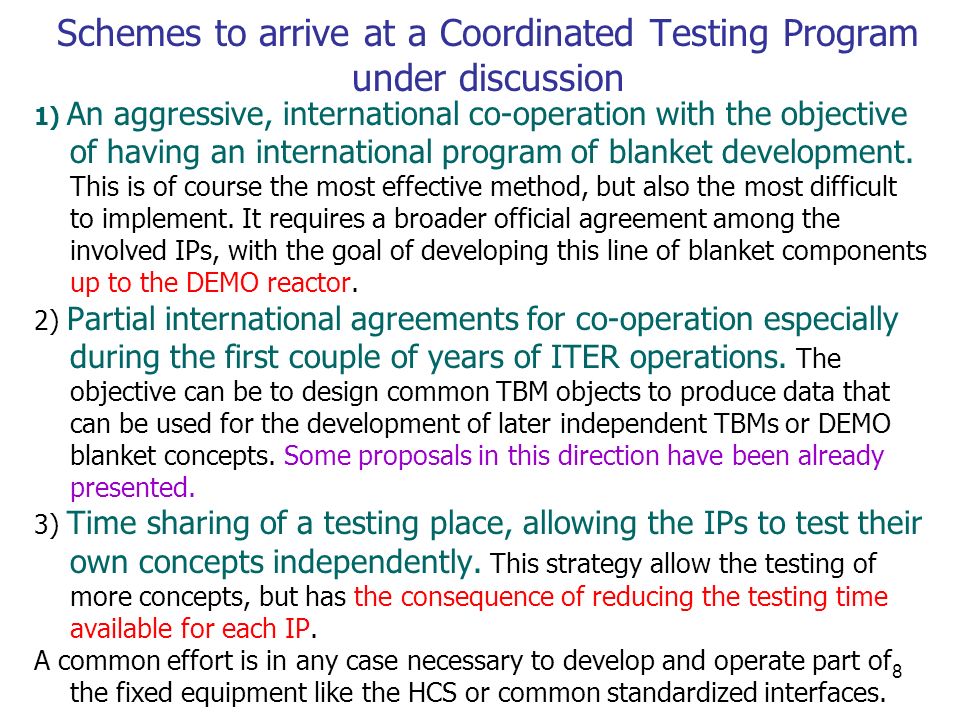 Schemes to arrive at a Coordinated Testing Program under discussion

1) An aggressive, international co-operation with the objective of having an international program of blanket development. This is of course the most effective method, but also the most difficult to implement. It requires a broader official agreement among the involved IPs, with the goal of developing this line of blanket components up to the DEMO reactor.

2) Partial international agreements for co-operation especially during the first couple of years of ITER operations. The objective can be to design common TBM objects to produce data that can be used for the development of later independent TBMs or DEMO blanket concepts. Some proposals in this direction have been already presented.

3) Time sharing of a testing place, allowing the IPs to test their own concepts independently. This strategy allow the testing of more concepts, but has the consequence of reducing the testing time available for each IP.

A common effort is in any case necessary to develop and operate part of the fixed equipment like the HCS or common standardized interfaces.

8